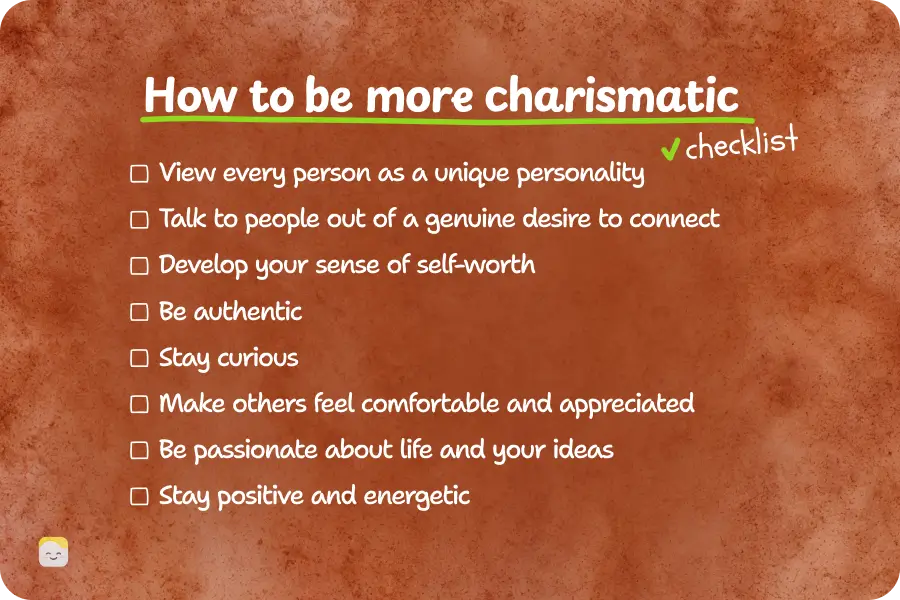 How to be more charismatic

✓ checklist

☐ View every person as a unique personality

☐ Talk to people out of a genuine desire to connect

☐ Develop your sense of self-worth

☐ Be authentic

☐ Stay curious

☐ Make others feel comfortable and appreciated

☐ Be passionate about life and your ideas

☐ Stay positive and energetic